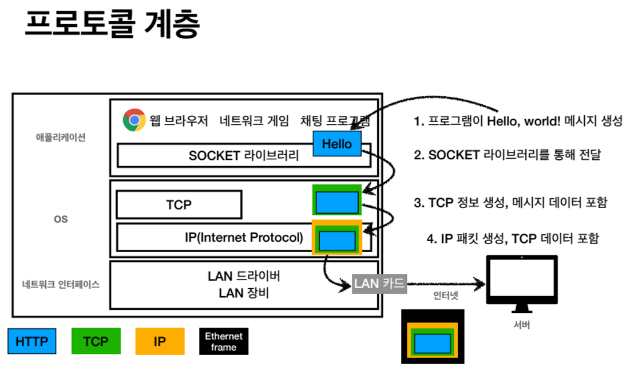 프로토콜 계층

애플리케이션

웹 브라우저 네트워크 게임 채팅 프로그램

Hello

SOCKET 라이브러리

OS

TCP

IP(Internet Protocol)

네트워크 인터페이스

LAN 드라이버
LAN 장비

LAN 카드

인터넷

서버

1. 프로그램이 Hello, world! 메시지 생성

2. SOCKET 라이브러리를 통해 전달

3. TCP 정보 생성, 메시지 데이터 포함

4. IP 패킷 생성, TCP 데이터 포함

HTTP

TCP

IP

Ethernet frame